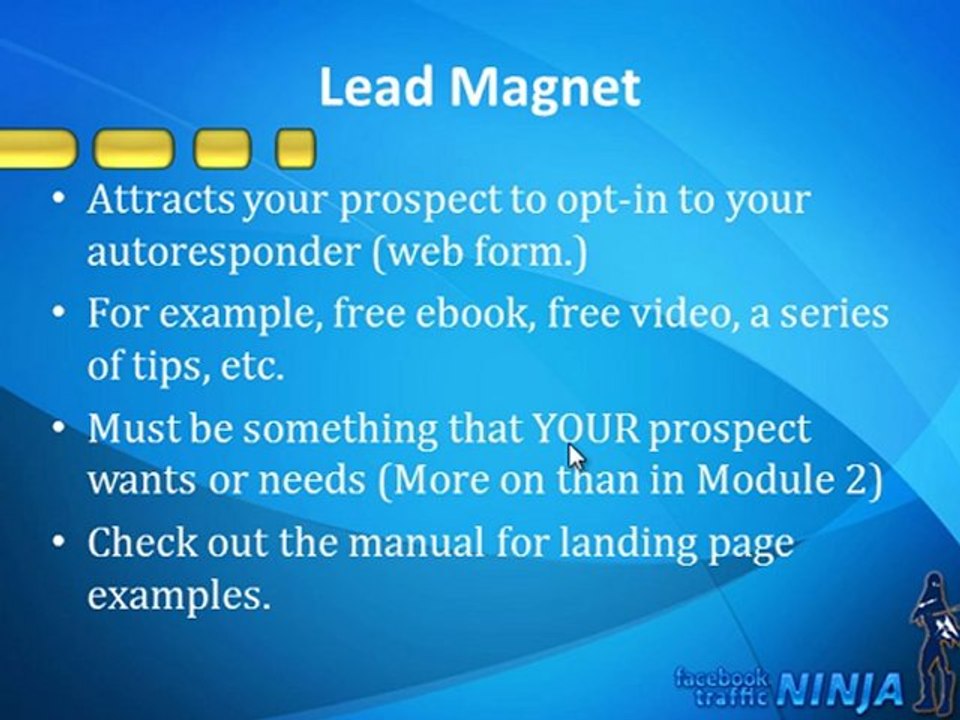 Lead Magnet

• Attracts your prospect to opt-in to your autoresponder (web form.)
• For example, free ebook, free video, a series of tips, etc.
• Must be something that YOUR prospect wants or needs (More on than in Module 2)
• Check out the manual for landing page examples.

facebook traffic NINJA